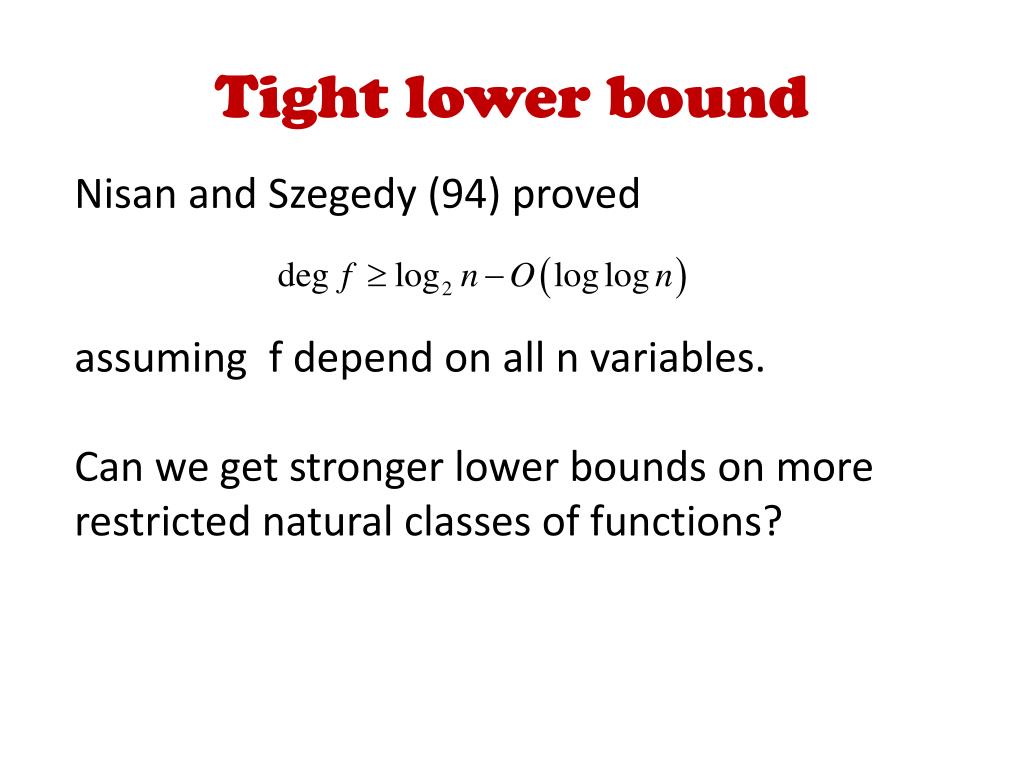 Tight lower bound

Nisan and Szegedy (94) proved

$\deg f \geq \log_2 n - O(\log \log n)$

assuming f depend on all n variables.

Can we get stronger lower bounds on more restricted natural classes of functions?